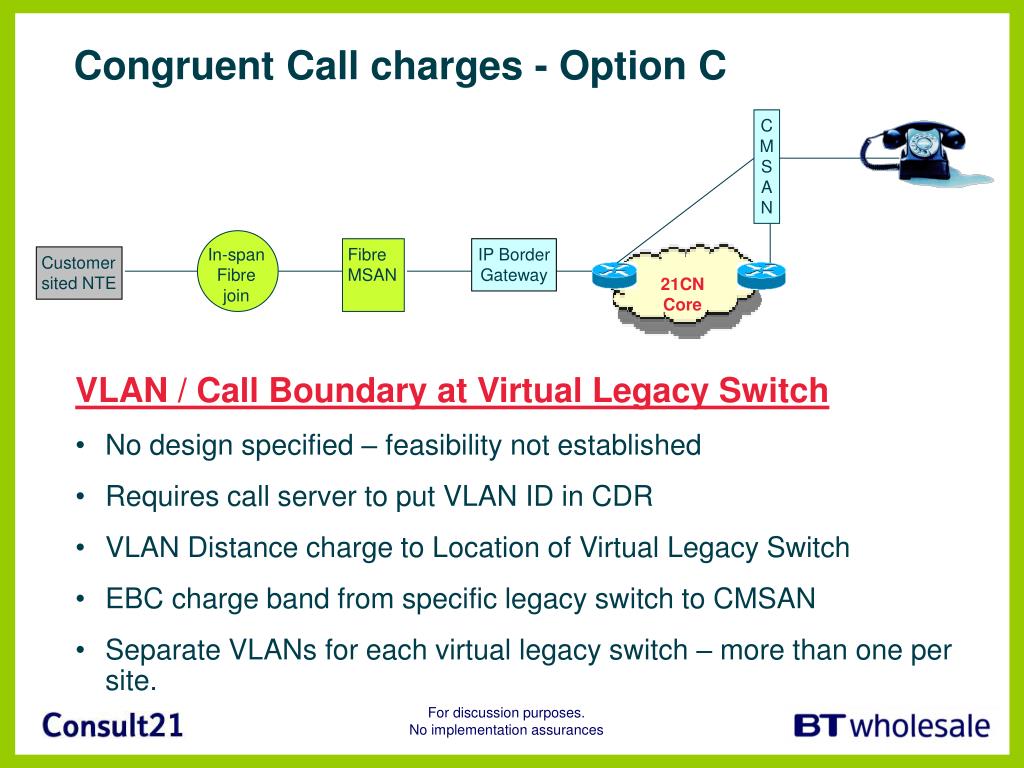 Congruent Call charges - Option C

C
M
S
A
N

Customer sited NTE

In-span Fibre join

Fibre MSAN

IP Border Gateway

21CN Core

VLAN / Call Boundary at Virtual Legacy Switch

• No design specified – feasibility not established

• Requires call server to put VLAN ID in CDR

• VLAN Distance charge to Location of Virtual Legacy Switch

• EBC charge band from specific legacy switch to CMSAN

• Separate VLANs for each virtual legacy switch – more than one per site.

Consult21

For discussion purposes.
No implementation assurances

BT wholesale